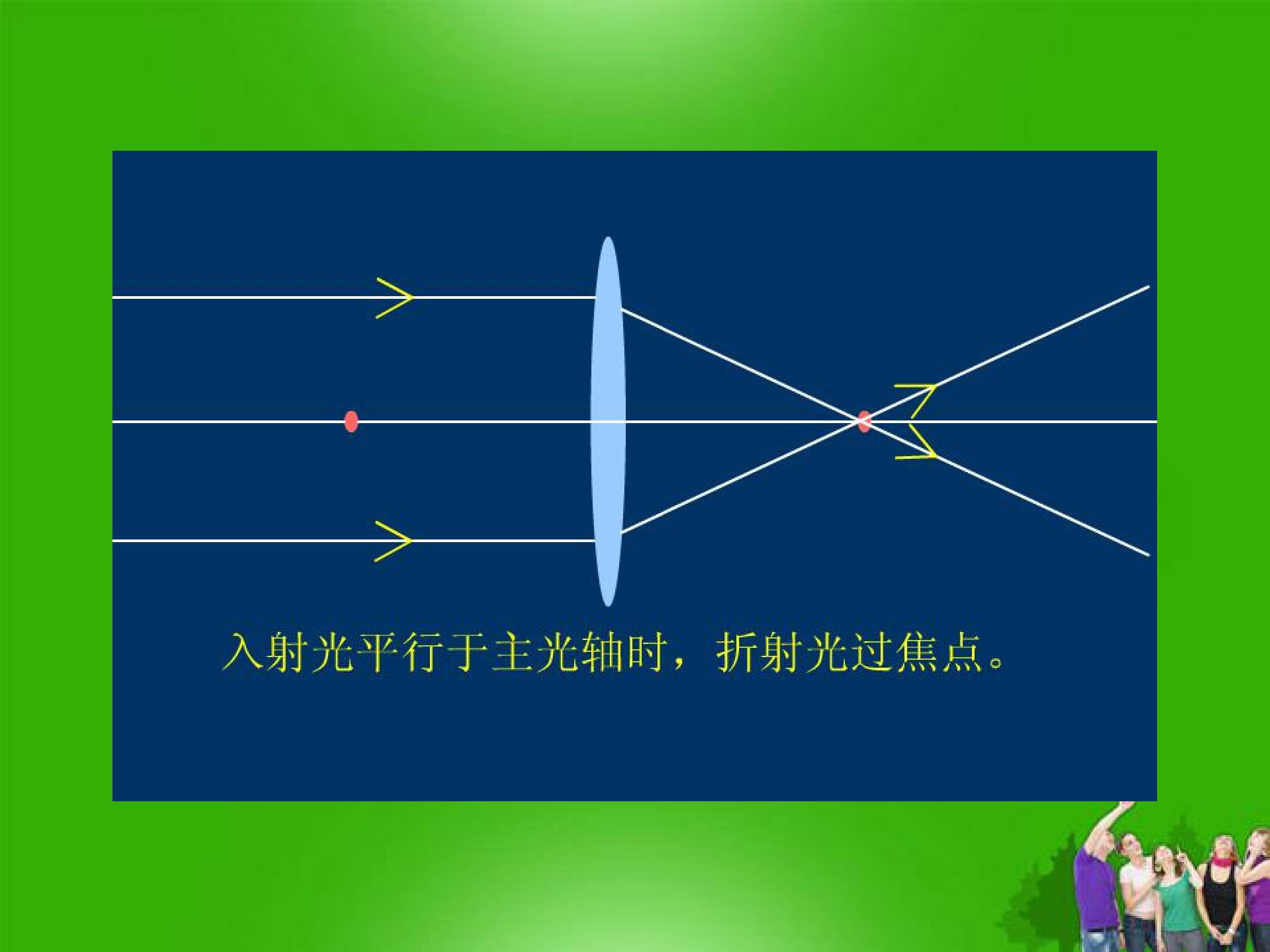 入射光平行于主光轴时，折射光过焦点。